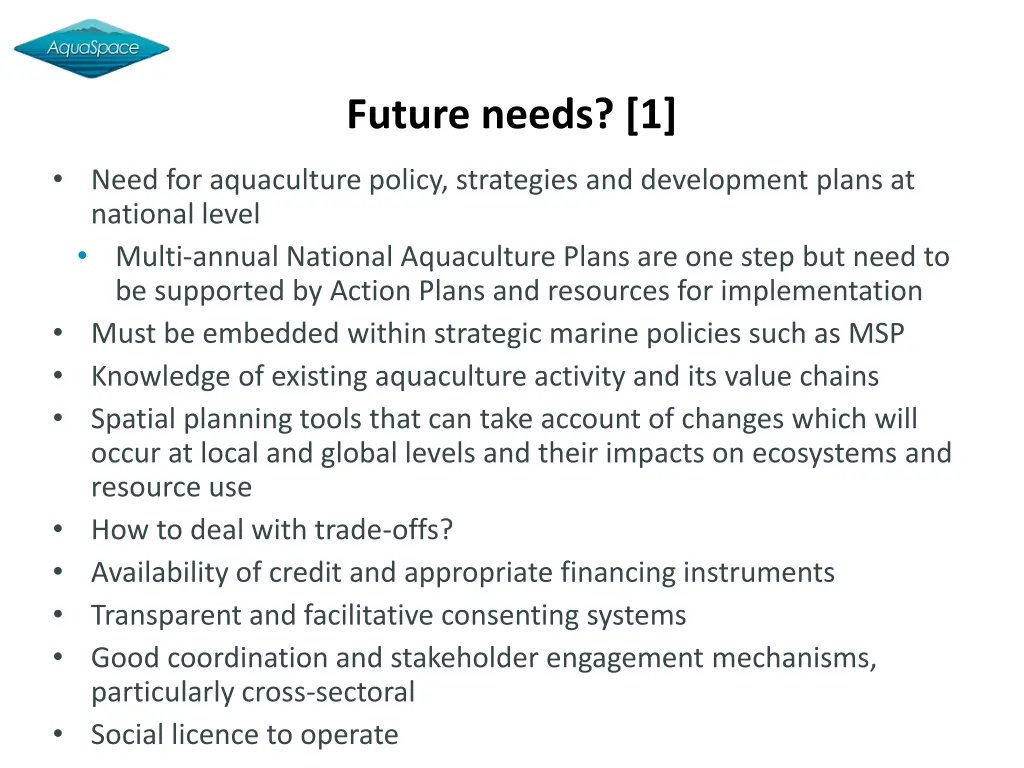 AquaSpace

Future needs? [1]

• Need for aquaculture policy, strategies and development plans at national level
  • Multi-annual National Aquaculture Plans are one step but need to be supported by Action Plans and resources for implementation
• Must be embedded within strategic marine policies such as MSP
• Knowledge of existing aquaculture activity and its value chains
• Spatial planning tools that can take account of changes which will occur at local and global levels and their impacts on ecosystems and resource use
• How to deal with trade-offs?
• Availability of credit and appropriate financing instruments
• Transparent and facilitative consenting systems
• Good coordination and stakeholder engagement mechanisms, particularly cross-sectoral
• Social licence to operate